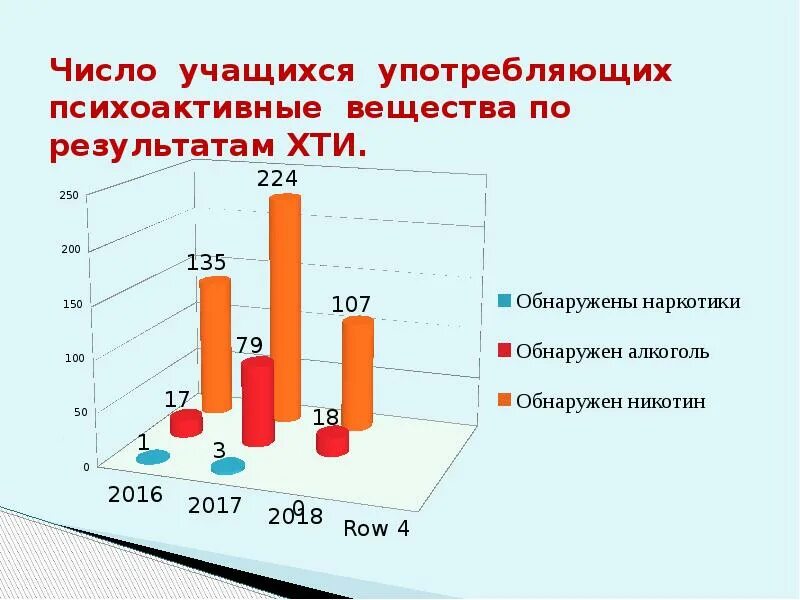 Число учащихся употребляющих психоактивные вещества по результатам ХТИ.

250
200
150
100
50
0

135
224
107
17
79
18
1
3
0

2016
2017
2018
Row 4

Обнаружены наркотики
Обнаружен алкоголь
Обнаружен никотин